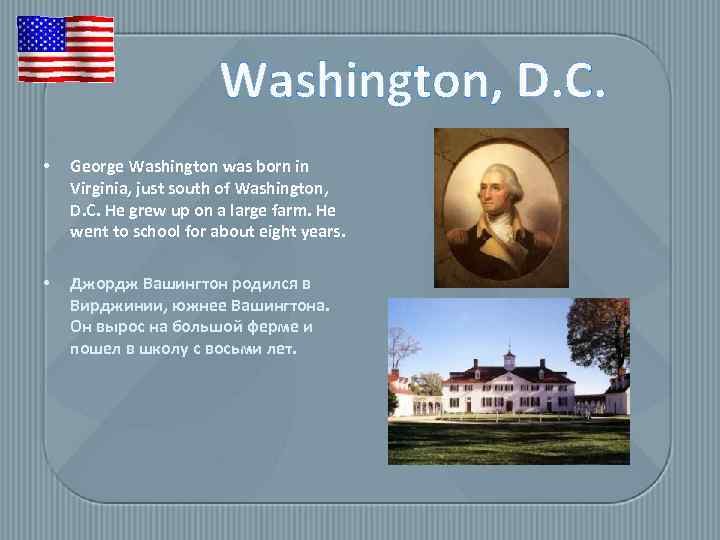 Washington, D.C.

• George Washington was born in Virginia, just south of Washington, D.C. He grew up on a large farm. He went to school for about eight years.

• Джордж Вашингтон родился в Вирджинии, южнее Вашингтона. Он вырос на большой ферме и пошел в школу с восьми лет.